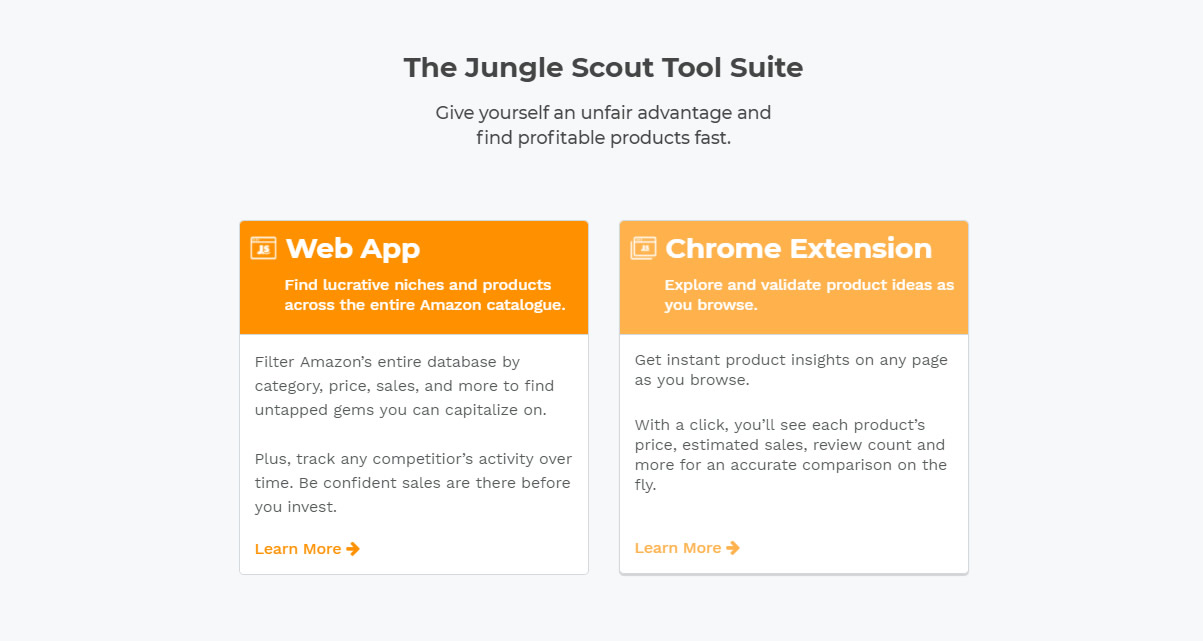 The Jungle Scout Tool Suite

Give yourself an unfair advantage and find profitable products fast.

JS Web App

Find lucrative niches and products across the entire Amazon catalogue.

Filter Amazon's entire database by category, price, sales, and more to find untapped gems you can capitalize on.

Plus, track any competitior's activity over time. Be confident sales are there before you invest.

Learn More

JS Chrome Extension

Explore and validate product ideas as you browse.

Get instant product insights on any page as you browse.

With a click, you'll see each product's price, estimated sales, review count and more for an accurate comparison on the fly.

Learn More